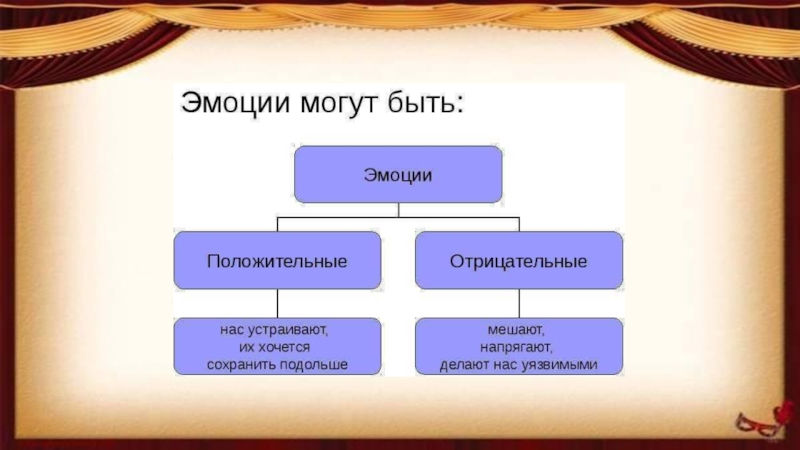 Эмоции могут быть:

Эмоции

Положительные

Отрицательные

нас устраивают, их хочется сохранить подольше

мешают, напрягают, делают нас уязвимыми